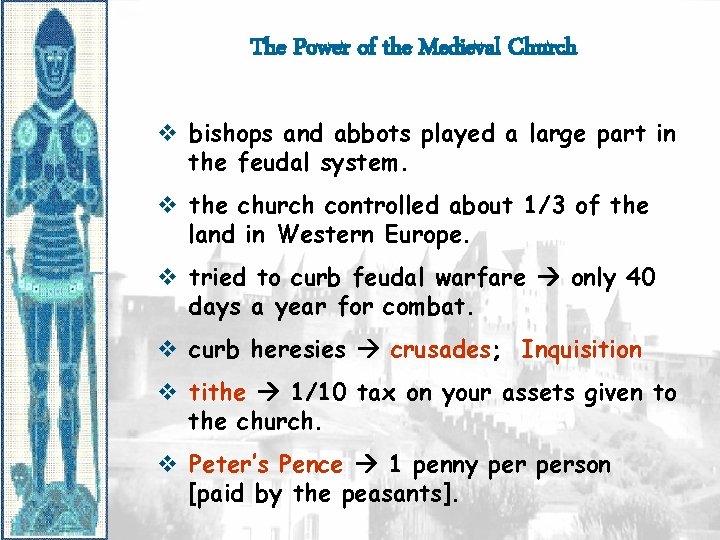 The Power of the Medieval Church

❖ bishops and abbots played a large part in the feudal system.

❖ the church controlled about 1/3 of the land in Western Europe.

❖ tried to curb feudal warfare → only 40 days a year for combat.

❖ curb heresies → crusades; Inquisition

❖ tithe → 1/10 tax on your assets given to the church.

❖ Peter's Pence → 1 penny per person [paid by the peasants].